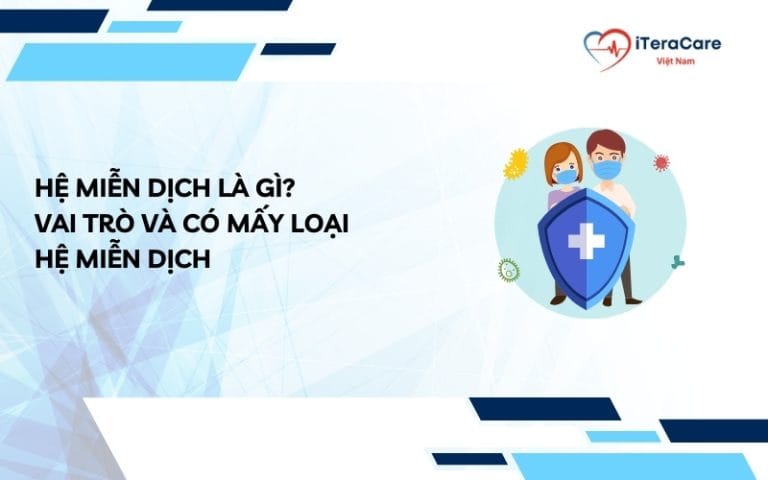 iTeraCare
Việt Nam

HỆ MIỄN DỊCH LÀ GÌ?
VAI TRÒ VÀ CÓ MẤY LOẠI
HỆ MIỄN DỊCH